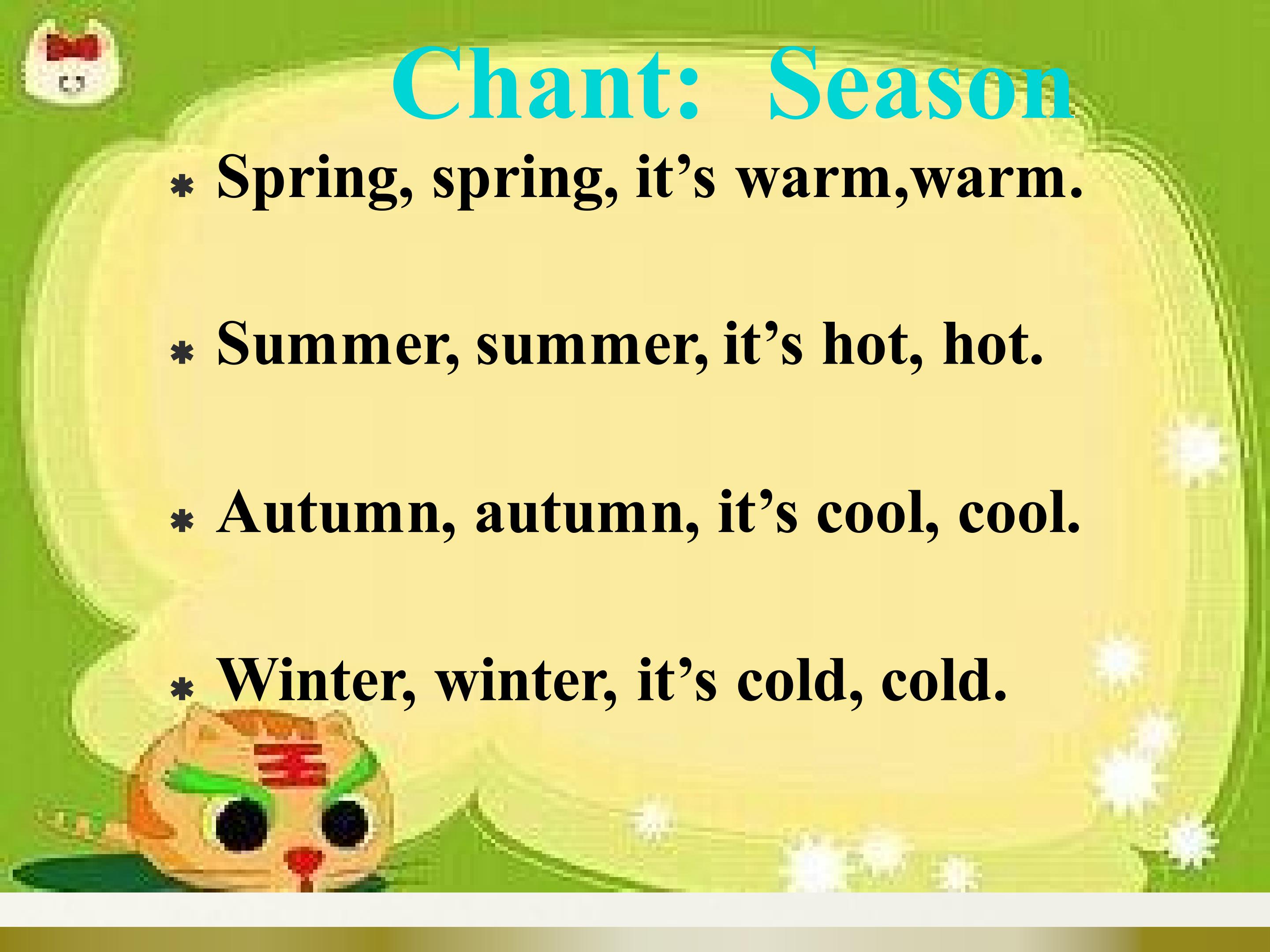 Chant: Season

* Spring, spring, it’s warm,warm.

* Summer, summer, it’s hot, hot.

* Autumn, autumn, it’s cool, cool.

* Winter, winter, it’s cold, cold.